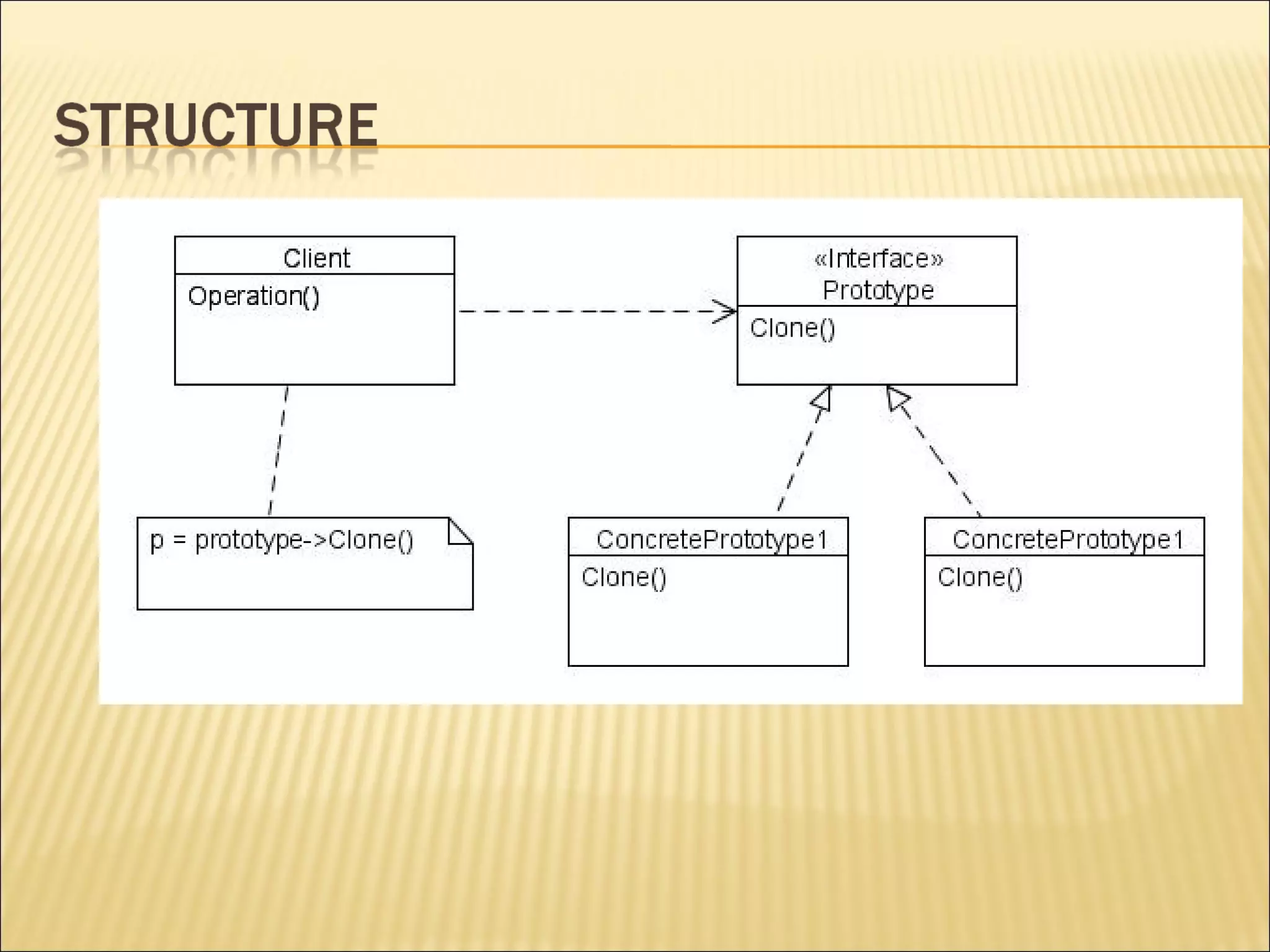 STRUCTURE

Client
Operation()

«Interface»
Prototype
Clone()

p = prototype->Clone()

ConcretePrototype1
Clone()

ConcretePrototype1
Clone()